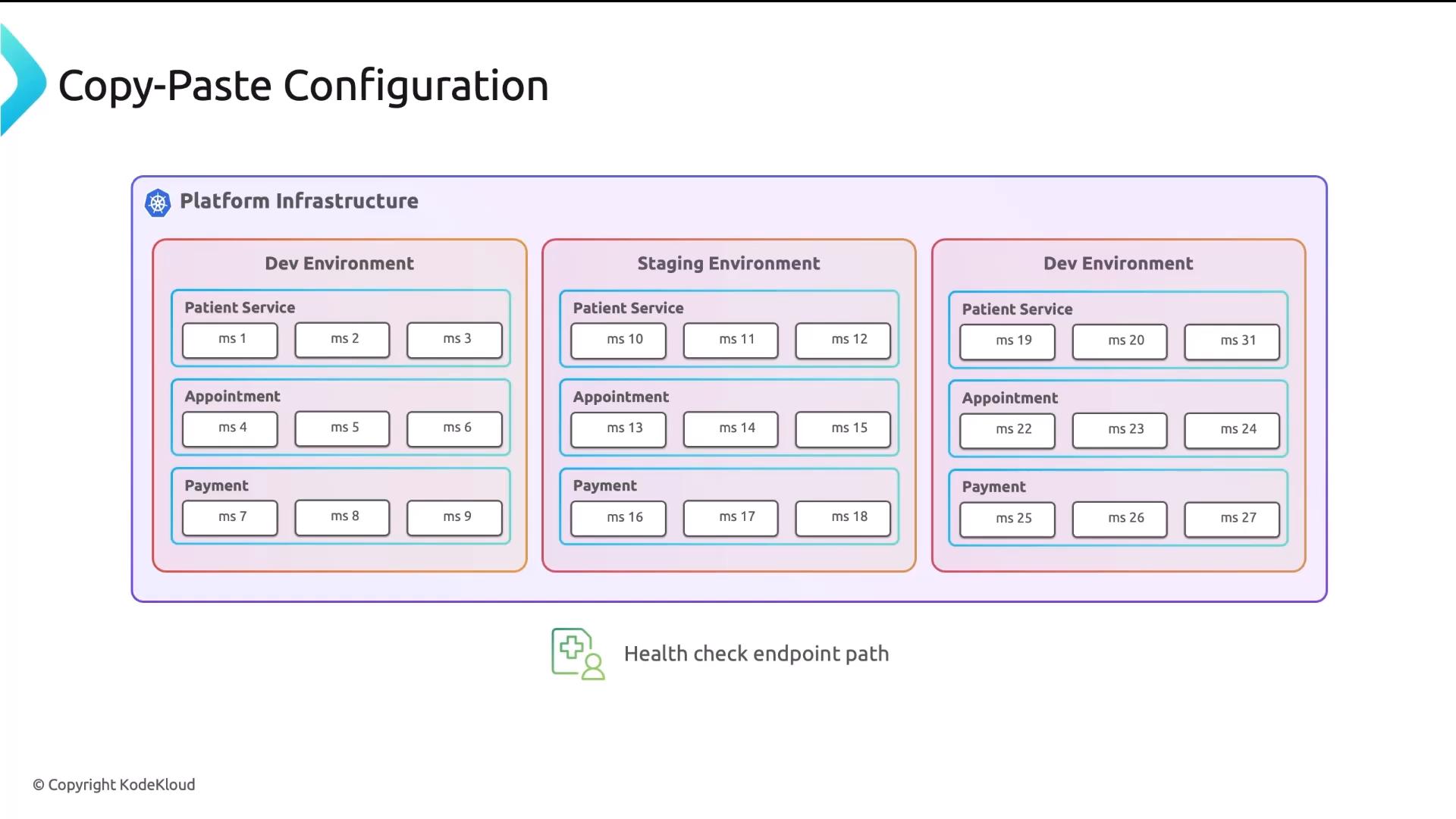 Copy-Paste Configuration

Platform Infrastructure

Dev Environment

Patient Service

ms 1
ms 2
ms 3

Appointment

ms 4
ms 5
ms 6

Payment

ms 7
ms 8
ms 9

Staging Environment

Patient Service

ms 10
ms 11
ms 12

Appointment

ms 13
ms 14
ms 15

Payment

ms 16
ms 17
ms 18

Dev Environment

Patient Service

ms 19
ms 20
ms 31

Appointment

ms 22
ms 23
ms 24

Payment

ms 25
ms 26
ms 27

Health check endpoint path

© Copyright KodeKloud